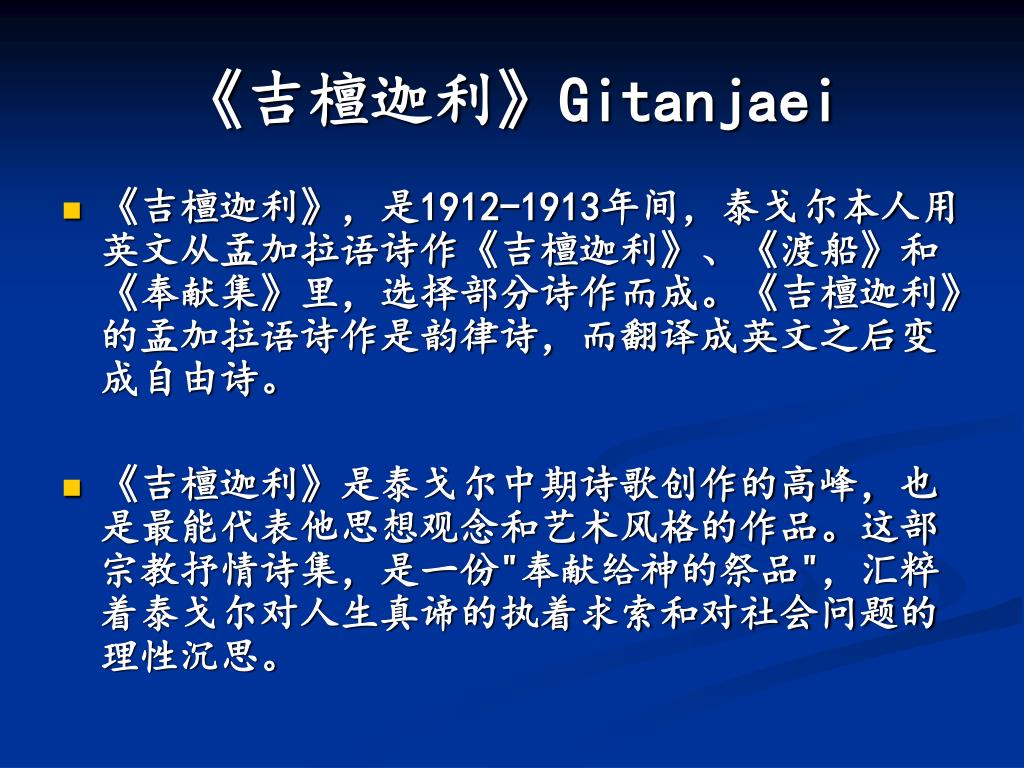 《吉檀迦利》Gitanjaei

《吉檀迦利》，是1912-1913年间，泰戈尔本人用英文从孟加拉语诗作《吉檀迦利》、《渡船》和《奉献集》里，选择部分诗作而成。《吉檀迦利》的孟加拉语诗作是韵律诗，而翻译成英文之后变成自由诗。

《吉檀迦利》是泰戈尔中期诗歌创作的高峰，也是最能代表他思想观念和艺术风格的作品。这部宗教抒情诗集，是一份"奉献给神的祭品"，汇粹着泰戈尔对人生真谛的执着求索和对社会问题的理性沉思。